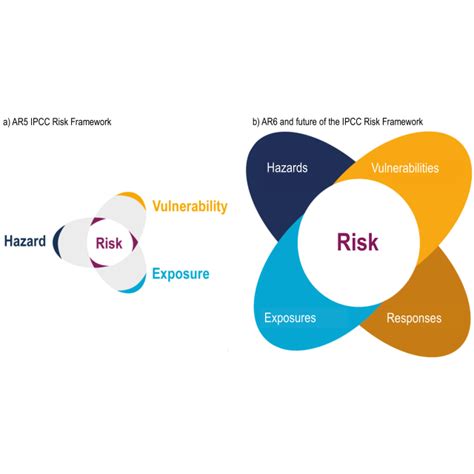 a) AR5 IPCC Risk Framework

Vulnerability

Hazard

Risk

Exposure

b) AR6 and future of the IPCC Risk Framework

Hazards

Vulnerabilities

Risk

Exposures

Responses